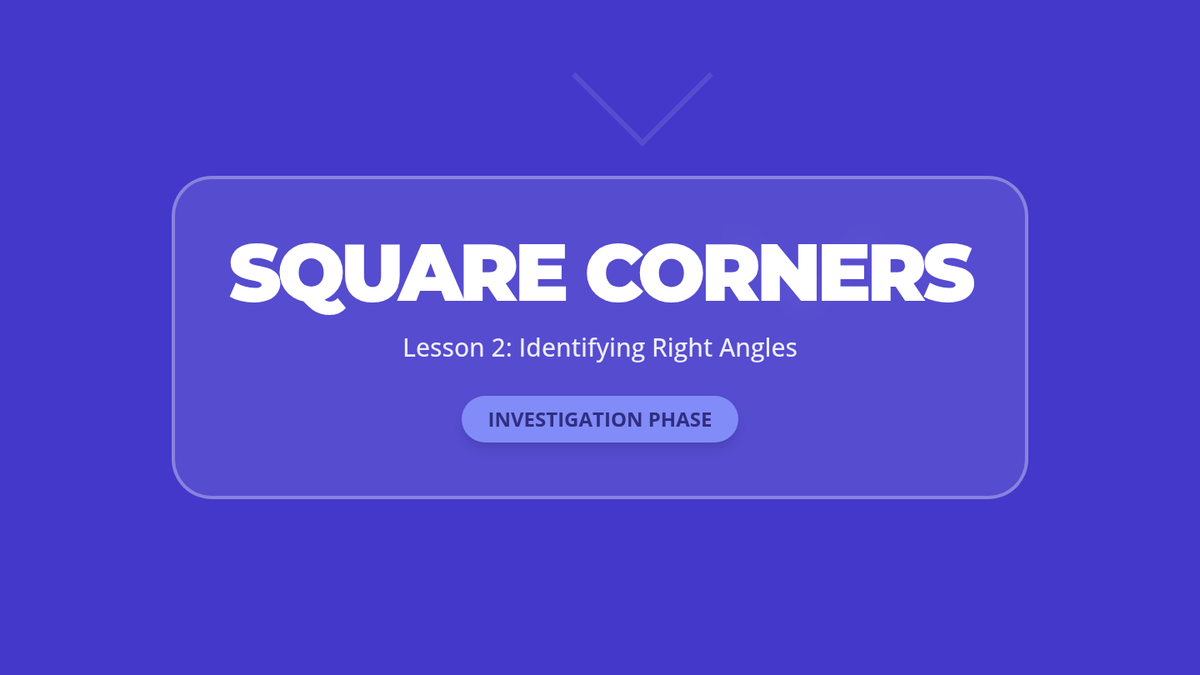 SQUARE CORNERS

Lesson 2: Identifying Right Angles

INVESTIGATION PHASE